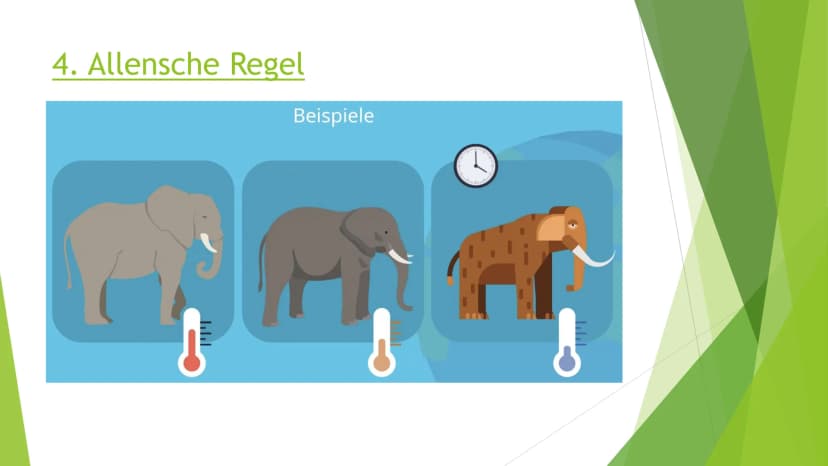 4. Allensche Regel

Beispiele